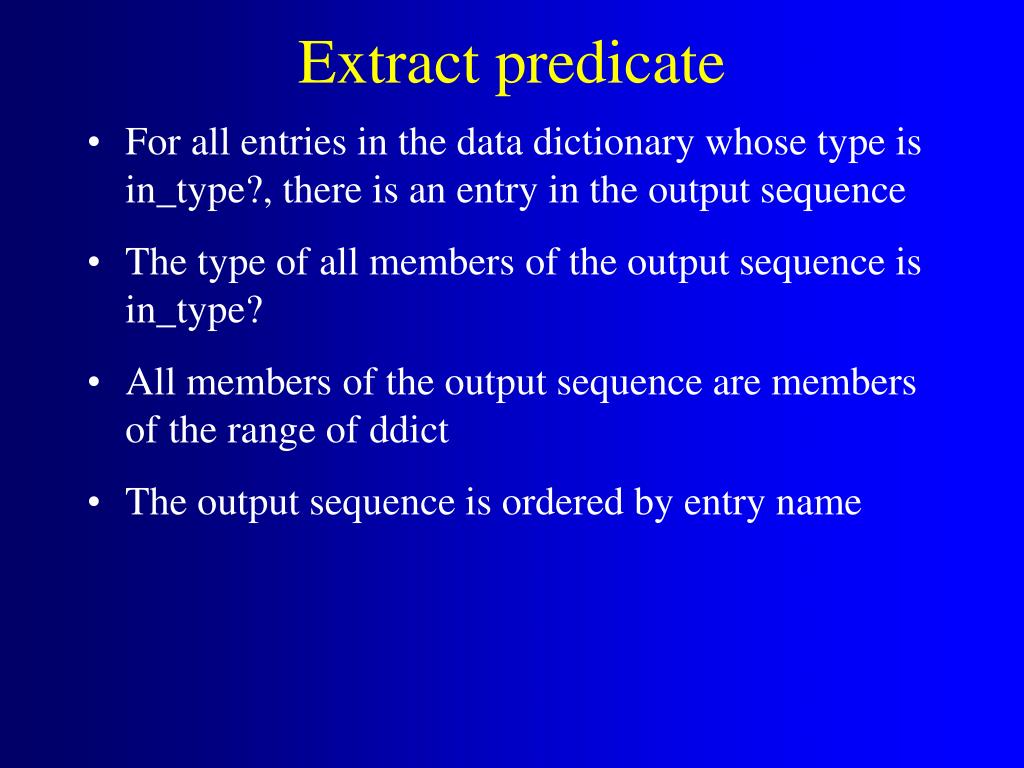 Extract predicate

• For all entries in the data dictionary whose type is in_type?, there is an entry in the output sequence

• The type of all members of the output sequence is in_type?

• All members of the output sequence are members of the range of ddict

• The output sequence is ordered by entry name